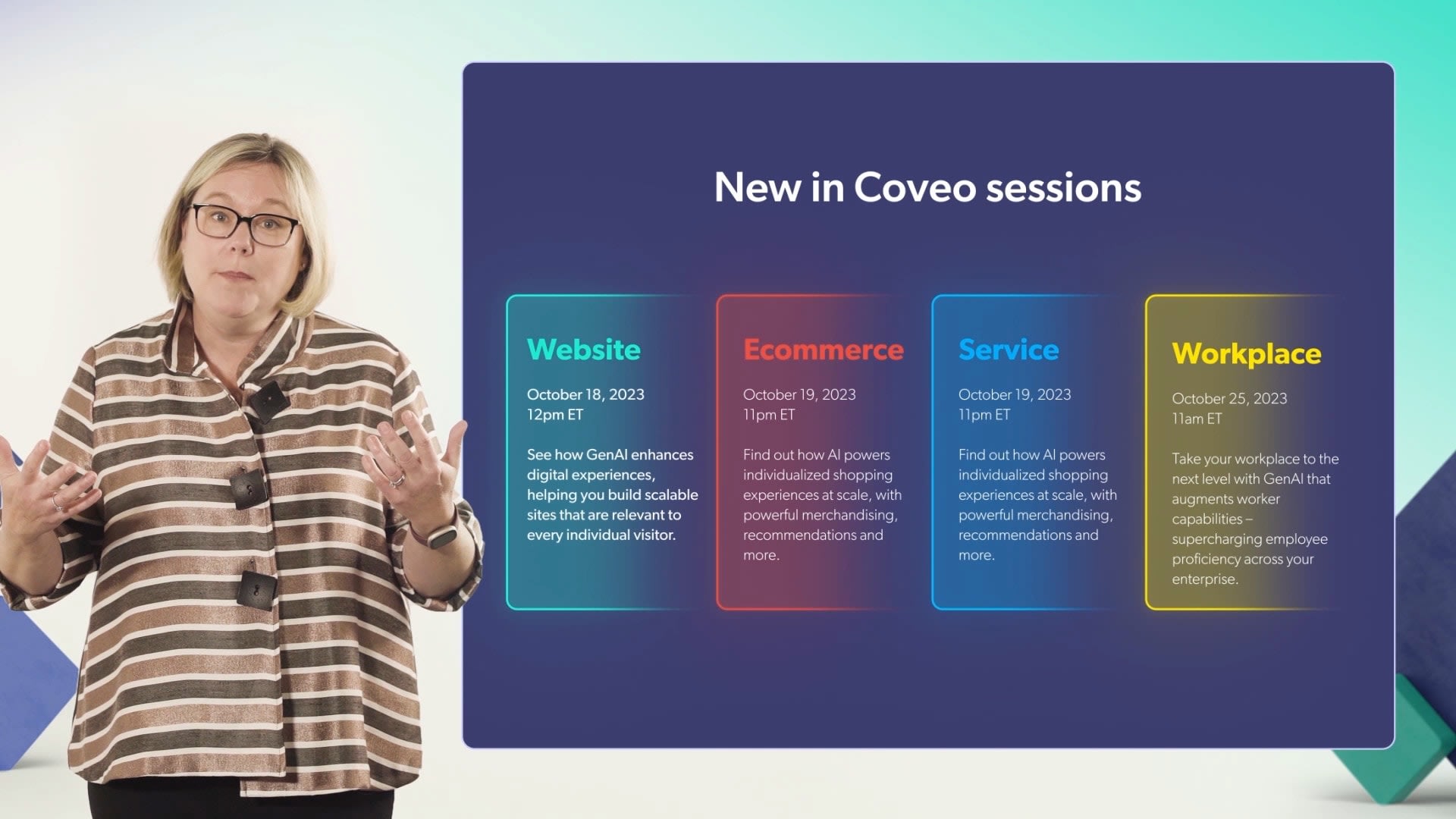 New in Coveo sessions

Website

October 18, 2023
12pm ET

See how GenAI enhances digital experiences, helping you build scalable sites that are relevant to every individual visitor.

Ecommerce

October 19, 2023
11pm ET

Find out how AI powers individualized shopping experiences at scale, with powerful merchandising, recommendations and more.

Service

October 19, 2023
11pm ET

Find out how AI powers individualized shopping experiences at scale, with powerful merchandising, recommendations and more.

Workplace

October 25, 2023
11am ET

Take your workplace to the next level with GenAI that augments worker capabilities – supercharging employee proficiency across your enterprise.